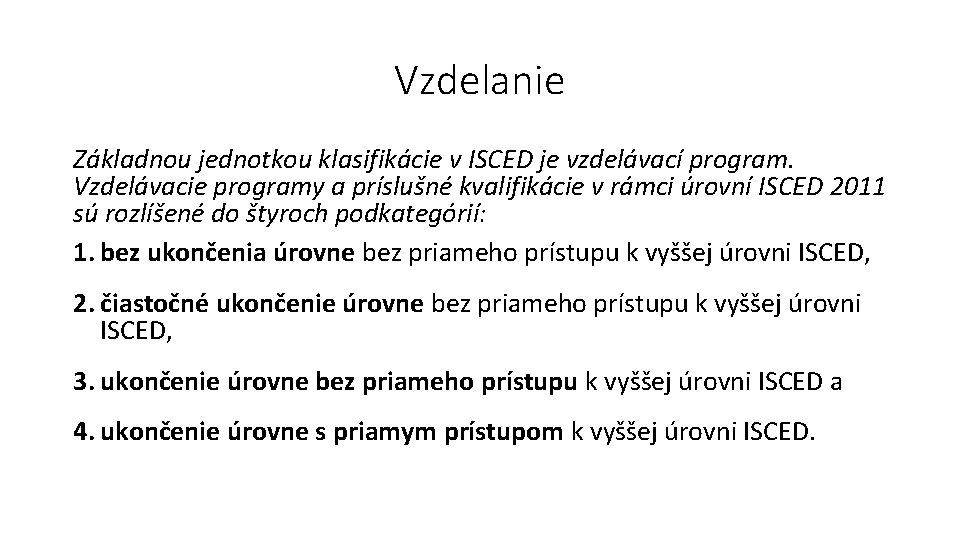 Vzdelanie

Základnou jednotkou klasifikácie v ISCED je vzdelávací program. Vzdelávacie programy a príslušné kvalifikácie v rámci úrovní ISCED 2011 sú rozlíšené do štyroch podkategórií:

1. bez ukončenia úrovne bez priameho prístupu k vyššej úrovni ISCED,

2. čiastočné ukončenie úrovne bez priameho prístupu k vyššej úrovni ISCED,

3. ukončenie úrovne bez priameho prístupu k vyššej úrovni ISCED a

4. ukončenie úrovne s priamym prístupom k vyššej úrovni ISCED.